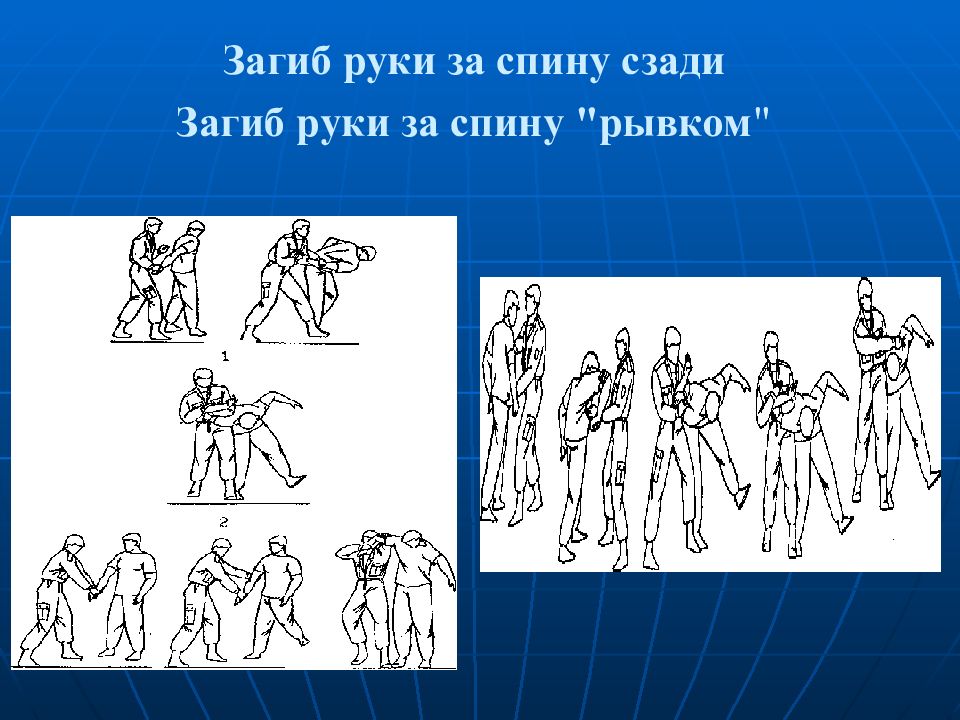 Загиб руки за спину сзади
Загиб руки за спину "рывком"

1

2